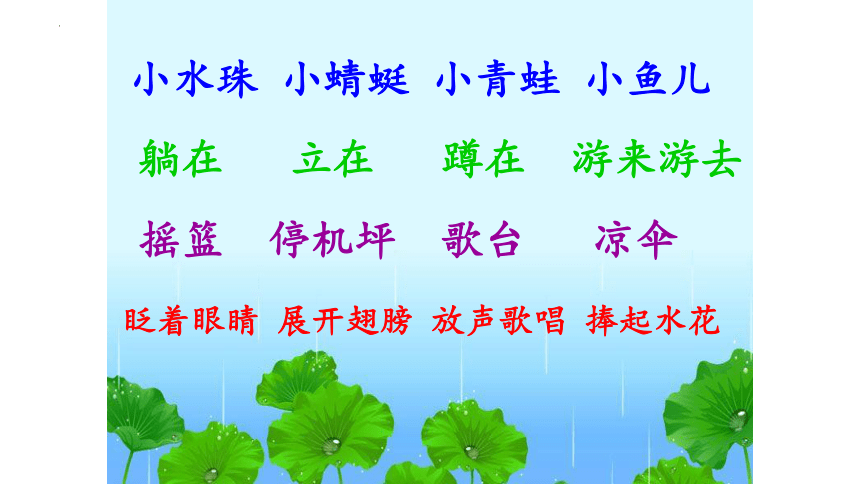 小水珠 小蜻蜓 小青蛙 小鱼儿

躺在 立在 蹲在 游来游去

摇篮 停机坪 歌台 凉伞

眨着眼睛 展开翅膀 放声歌唱 捧起水花